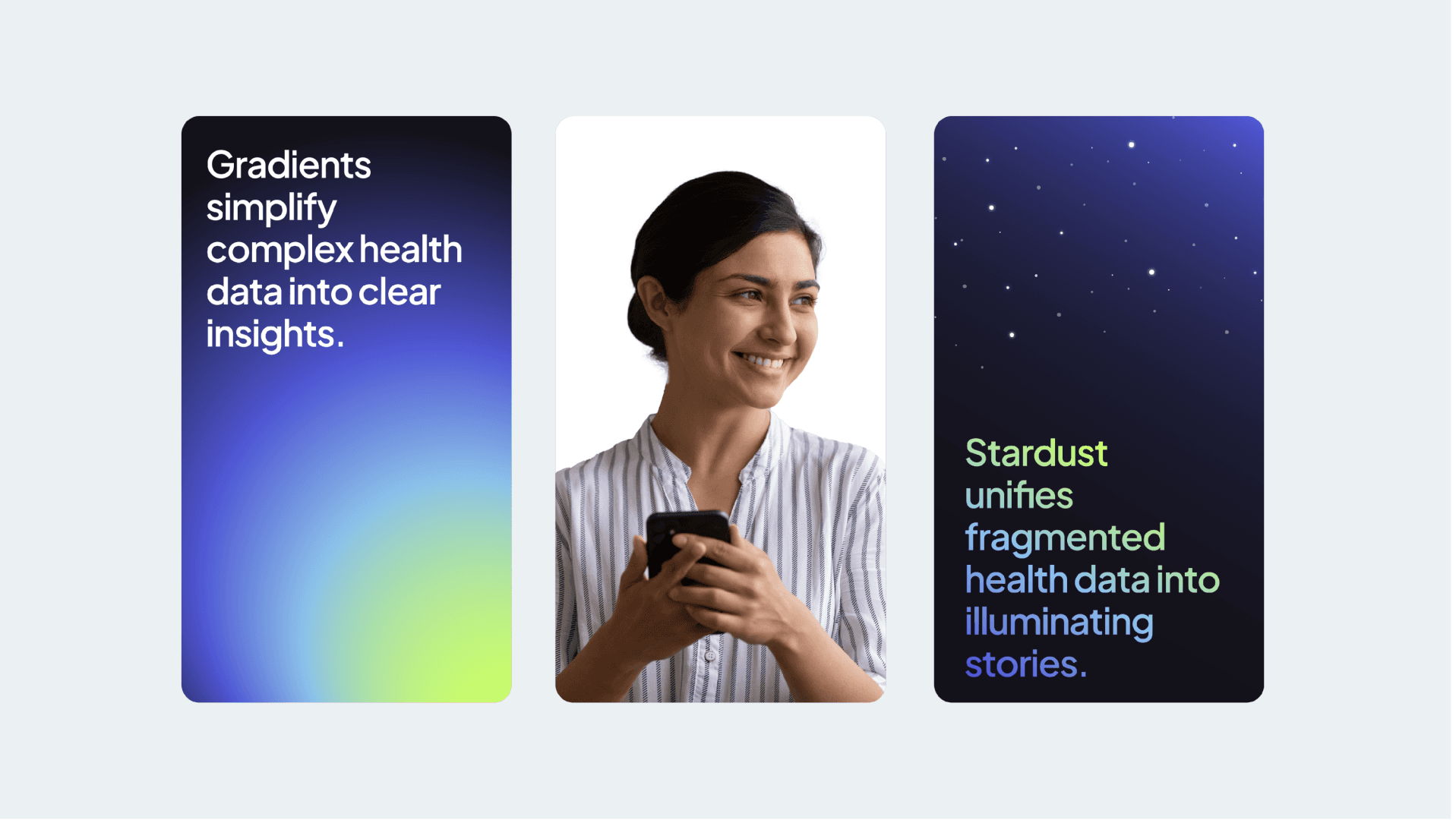 Gradients simplify complex health data into clear insights.

Stardust unifies fragmented health data into illuminating stories.